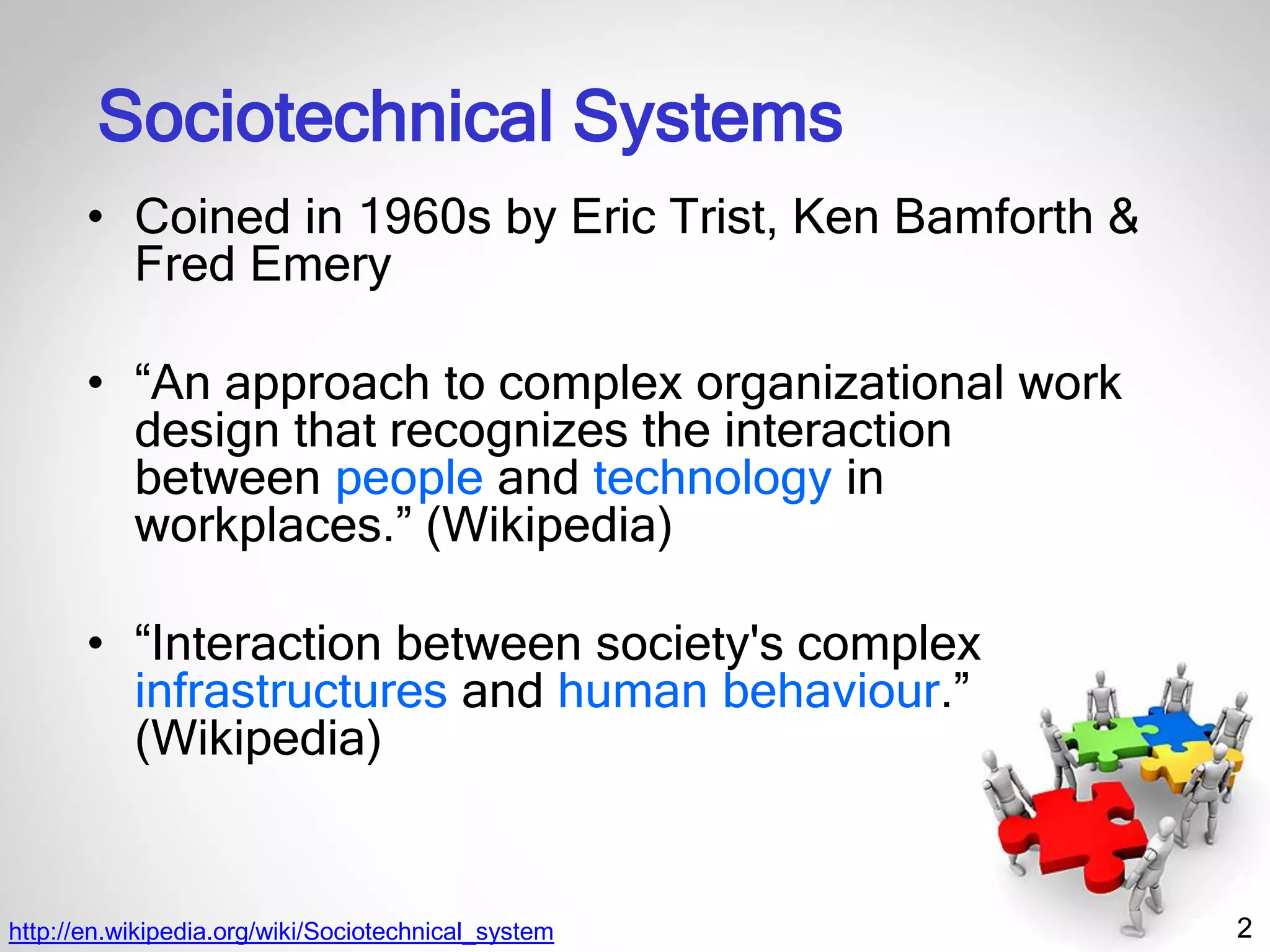 Sociotechnical Systems

• Coined in 1960s by Eric Trist, Ken Bamforth & Fred Emery

• “An approach to complex organizational work design that recognizes the interaction between people and technology in workplaces.” (Wikipedia)

• “Interaction between society's complex infrastructures and human behaviour.” (Wikipedia)

http://en.wikipedia.org/wiki/Sociotechnical_system

2